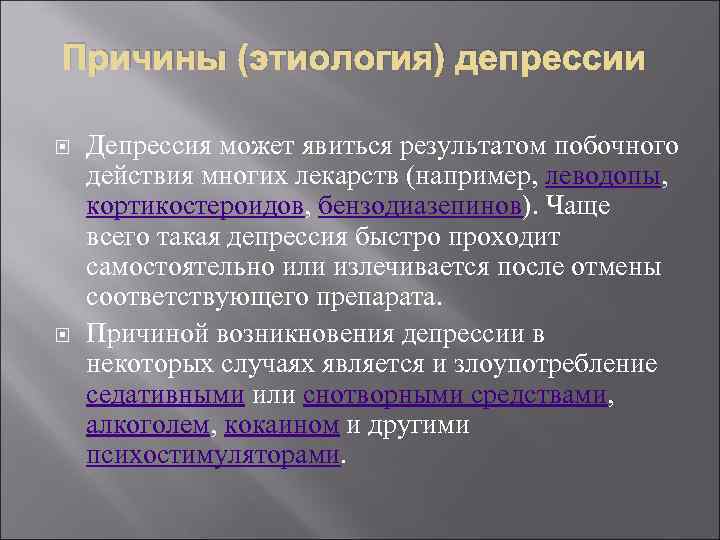 Причины (этиология) депрессии

Депрессия может явиться результатом побочного действия многих лекарств (например, леводопы, кортикостероидов, бензодиазепинов). Чаще всего такая депрессия быстро проходит самостоятельно или излечивается после отмены соответствующего препарата.

Причиной возникновения депрессии в некоторых случаях является и злоупотребление седативными или снотворными средствами, алкоголем, кокаином и другими психостимуляторами.